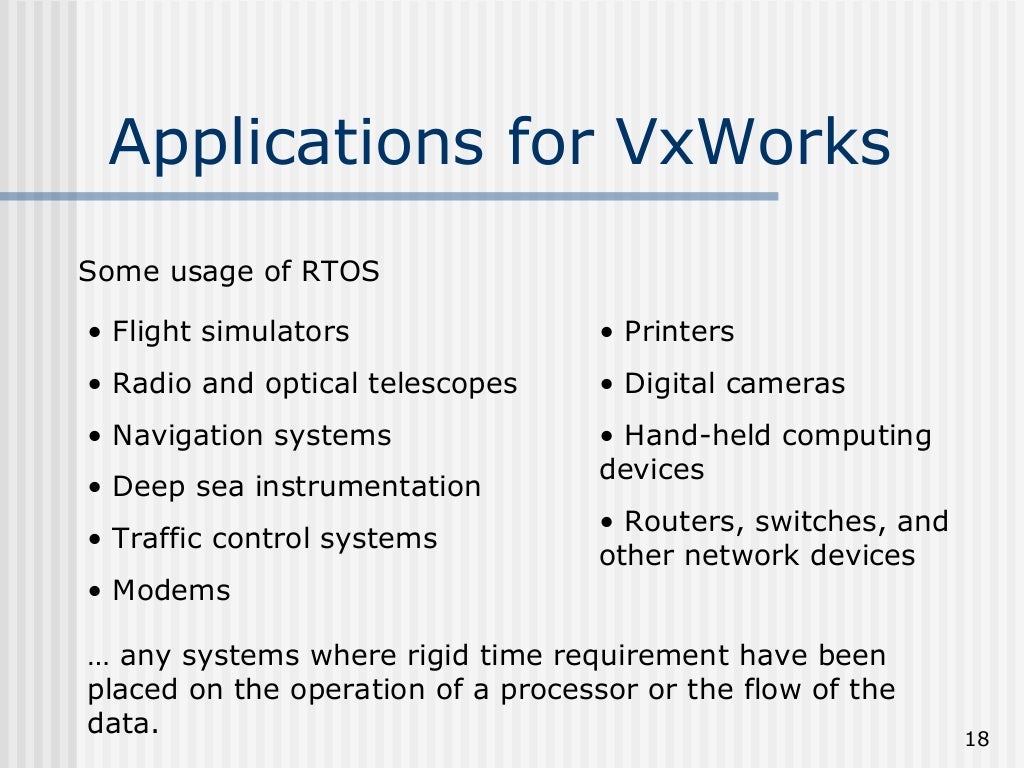 Applications for VxWorks

Some usage of RTOS

• Flight simulators
• Radio and optical telescopes
• Navigation systems
• Deep sea instrumentation
• Traffic control systems
• Modems

• Printers
• Digital cameras
• Hand-held computing devices
• Routers, switches, and other network devices

… any systems where rigid time requirement have been placed on the operation of a processor or the flow of the data.

18